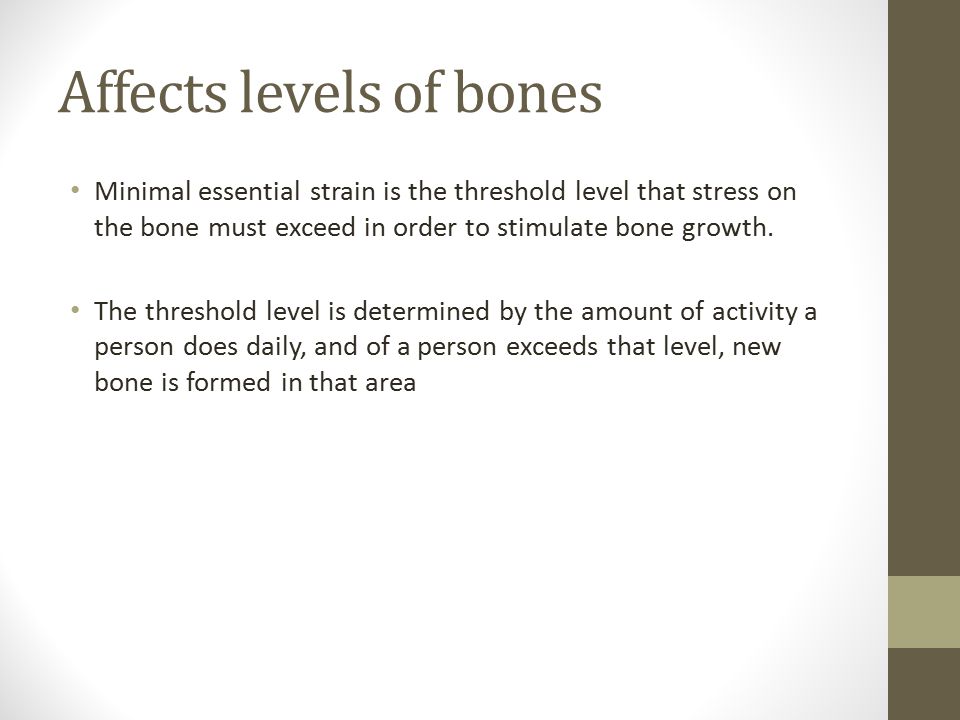 Affects levels of bones

• Minimal essential strain is the threshold level that stress on the bone must exceed in order to stimulate bone growth.

• The threshold level is determined by the amount of activity a person does daily, and of a person exceeds that level, new bone is formed in that area